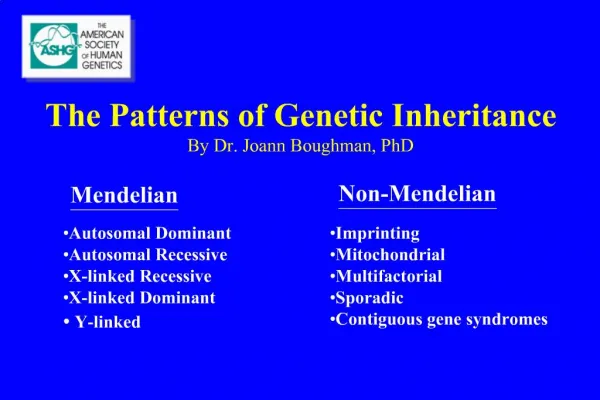 ASHG THE AMERICAN SOCIETY OF HUMAN GENETICS

The Patterns of Genetic Inheritance
By Dr. Joann Boughman, PhD

Mendelian

•Autosomal Dominant
•Autosomal Recessive
•X-linked Recessive
•X-linked Dominant
• Y-linked

Non-Mendelian

•Imprinting
•Mitochondrial
•Multifactorial
•Sporadic
•Contiguous gene syndromes